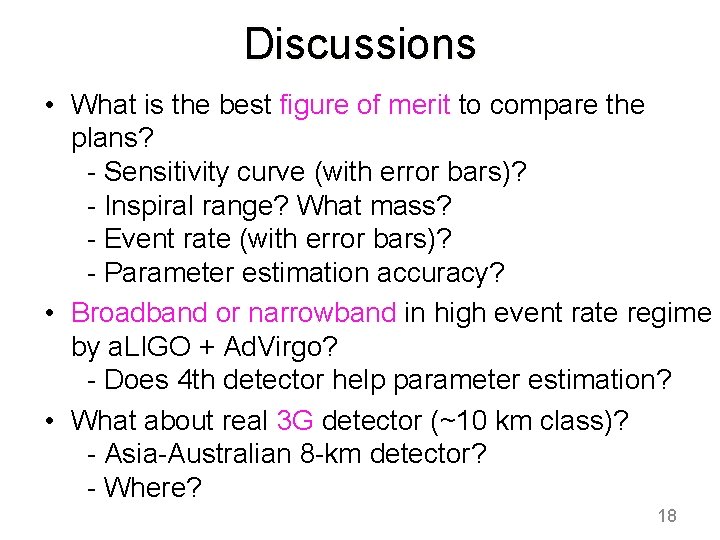 Discussions

• What is the best figure of merit to compare the plans?
- Sensitivity curve (with error bars)?
- Inspiral range? What mass?
- Event rate (with error bars)?
- Parameter estimation accuracy?

• Broadband or narrowband in high event rate regime by aLIGO + AdVirgo?
- Does 4th detector help parameter estimation?

• What about real 3G detector (~10 km class)?
- Asia-Australian 8-km detector?
- Where?

18